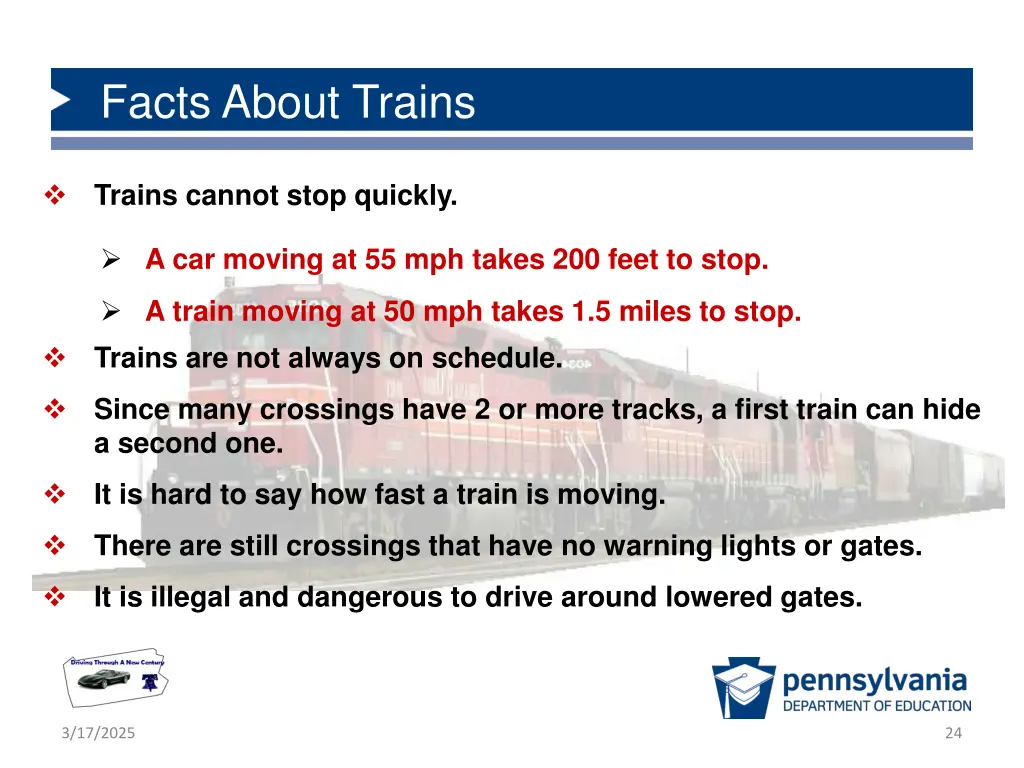 Facts About Trains

❖ Trains cannot stop quickly.

➢ A car moving at 55 mph takes 200 feet to stop.

➢ A train moving at 50 mph takes 1.5 miles to stop.

❖ Trains are not always on schedule.

❖ Since many crossings have 2 or more tracks, a first train can hide a second one.

❖ It is hard to say how fast a train is moving.

❖ There are still crossings that have no warning lights or gates.

❖ It is illegal and dangerous to drive around lowered gates.

Driving Through A New Century

pennsylvania
DEPARTMENT OF EDUCATION

3/17/2025

24